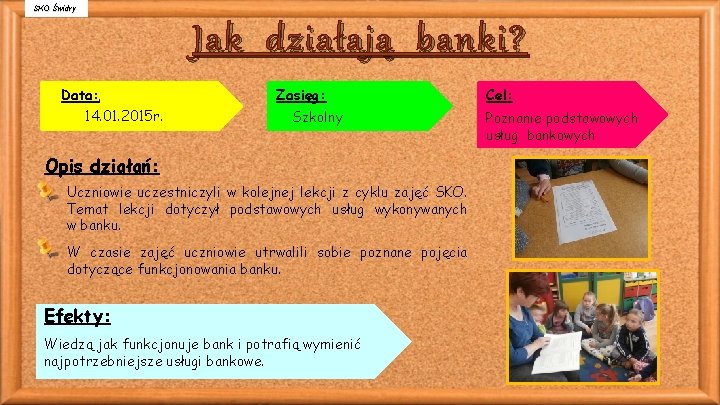 SKO Świdry

Jak działają banki?

Data:
14.01.2015r.

Zasięg:
Szkolny

Cel:
Poznanie podstawowych usług bankowych

Opis działań:

Uczniowie uczestniczyli w kolejnej lekcji z cyklu zajęć SKO. Temat lekcji dotyczył podstawowych usług wykonywanych w banku.

W czasie zajęć uczniowie utrwalili sobie poznane pojęcia dotyczące funkcjonowania banku.

Efekty:

Wiedzą jak funkcjonuje bank i potrafią wymienić najpotrzebniejsze usługi bankowe.